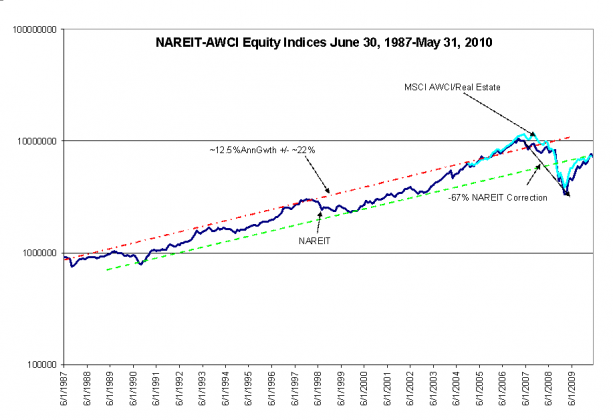 NAREIT-AWCI Equity Indices June 30, 1987-May 31, 2010

100000000

10000000

1000000

100000

MSCI AWCI/Real Estate

~12.5%AnnGwth +/- ~22%

-67% NAREIT Correction

NAREIT

6/1/1987
6/1/1988
6/1/1989
6/1/1990
6/1/1991
6/1/1992
6/1/1993
6/1/1994
6/1/1995
6/1/1996
6/1/1997
6/1/1998
6/1/1999
6/1/2000
6/1/2001
6/1/2002
6/1/2003
6/1/2004
6/1/2005
6/1/2006
6/1/2007
6/1/2008
6/1/2009